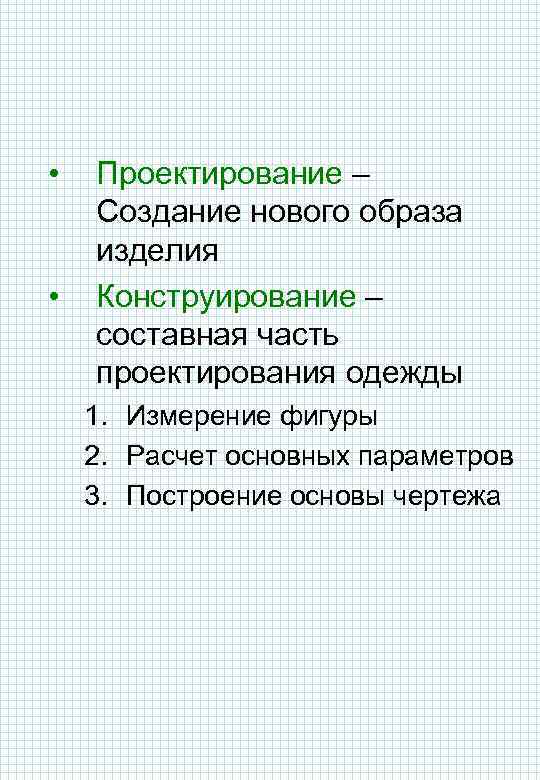 • Проектирование – Создание нового образа изделия

• Конструирование – составная часть проектирования одежды

1. Измерение фигуры
2. Расчет основных параметров
3. Построение основы чертежа